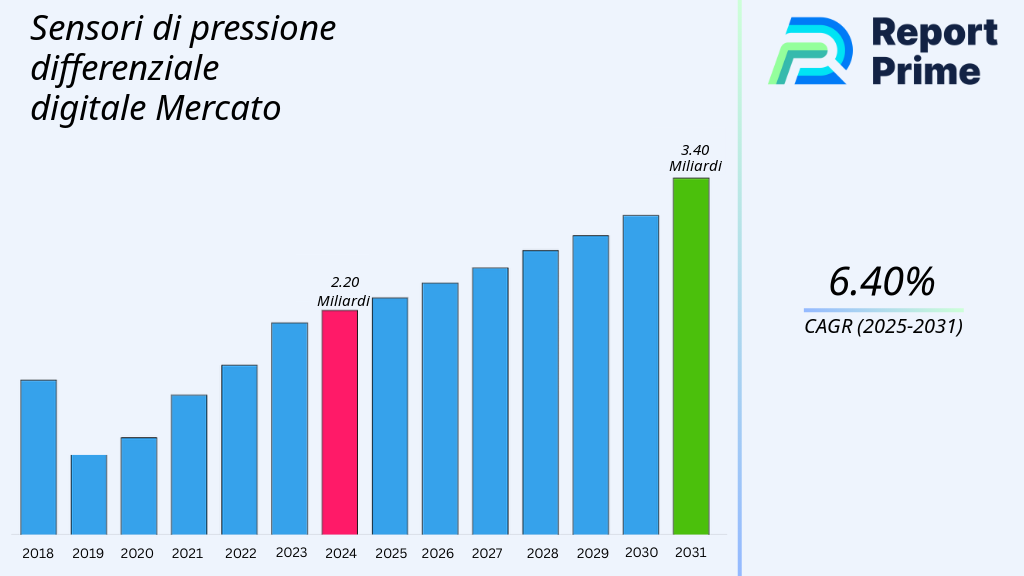 Sensori di pressione differenziale digitale Mercato

Report Prime

3.40 Miliardi

2.20 Miliardi

2018 2019 2020 2021 2022 2023 2024 2025 2026 2027 2028 2029 2030 2031

6.40%

CAGR (2025-2031)